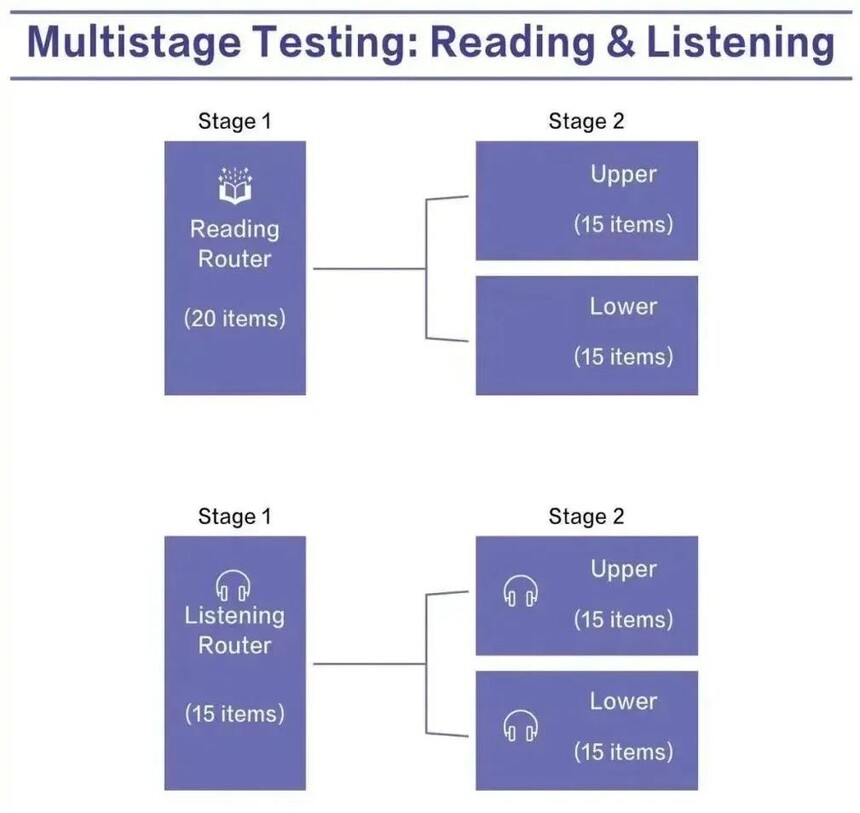 Multistage Testing: Reading & Listening

Stage 1

Reading Router

(20 items)

Stage 2

Upper

(15 items)

Lower

(15 items)

Stage 1

Listening Router

(15 items)

Stage 2

Upper

(15 items)

Lower

(15 items)